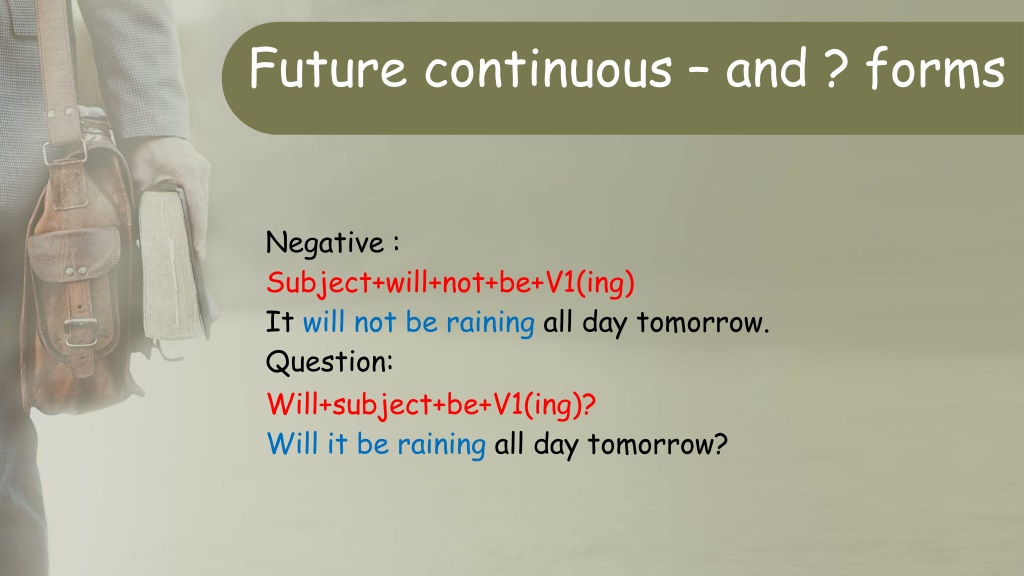 Future continuous – and ? forms

Negative :
Subject+will+not+be+V1(ing)
It will not be raining all day tomorrow.
Question:
Will+subject+be+V1(ing)?
Will it be raining all day tomorrow?